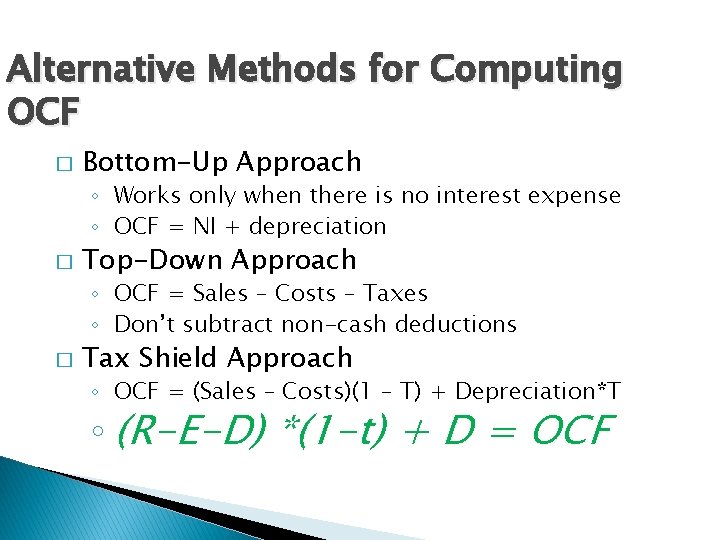 Alternative Methods for Computing OCF

□ Bottom-Up Approach
◦ Works only when there is no interest expense
◦ OCF = NI + depreciation

□ Top-Down Approach
◦ OCF = Sales – Costs – Taxes
◦ Don't subtract non-cash deductions

□ Tax Shield Approach
◦ OCF = (Sales – Costs)(1 – T) + Depreciation*T
◦ (R-E-D) *(1-t) + D = OCF